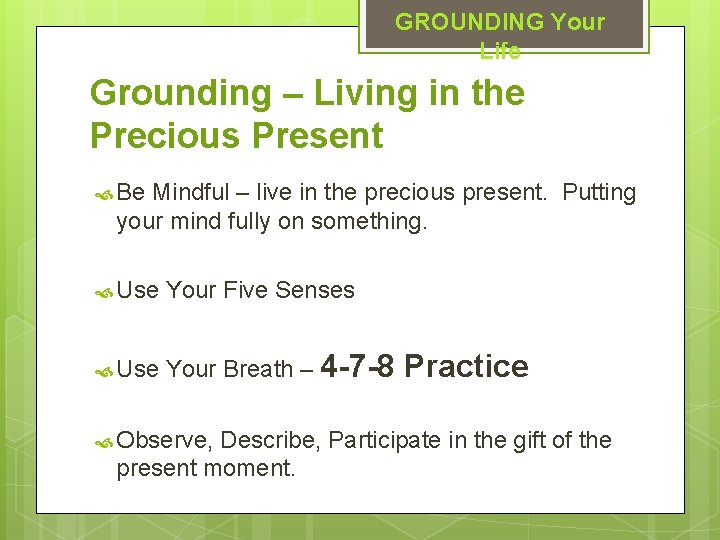 GROUNDING Your Life

Grounding – Living in the Precious Present

Be Mindful – live in the precious present. Putting your mind fully on something.

Use Your Five Senses

Use Your Breath – 4-7-8 Practice

Observe, Describe, Participate in the gift of the present moment.